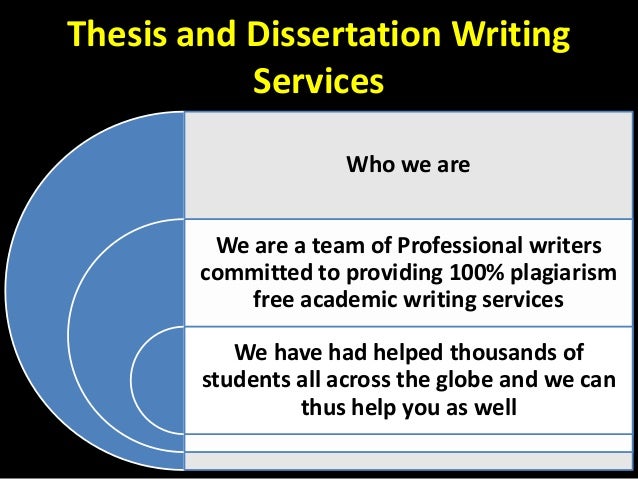 Thesis and Dissertation Writing Services

Who we are

We are a team of Professional writers committed to providing 100% plagiarism free academic writing services

We have had helped thousands of students all across the globe and we can thus help you as well